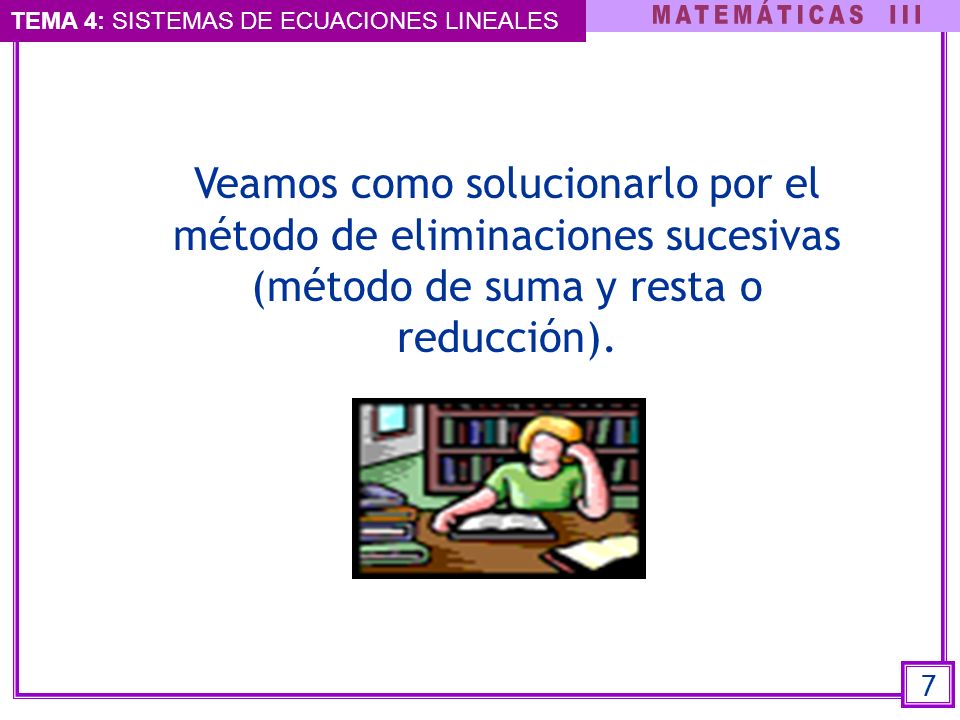 TEMA 4: SISTEMAS DE ECUACIONES LINEALES

MATEMÁTICAS III

Veamos como solucionarlo por el método de eliminaciones sucesivas (método de suma y resta o reducción).

7